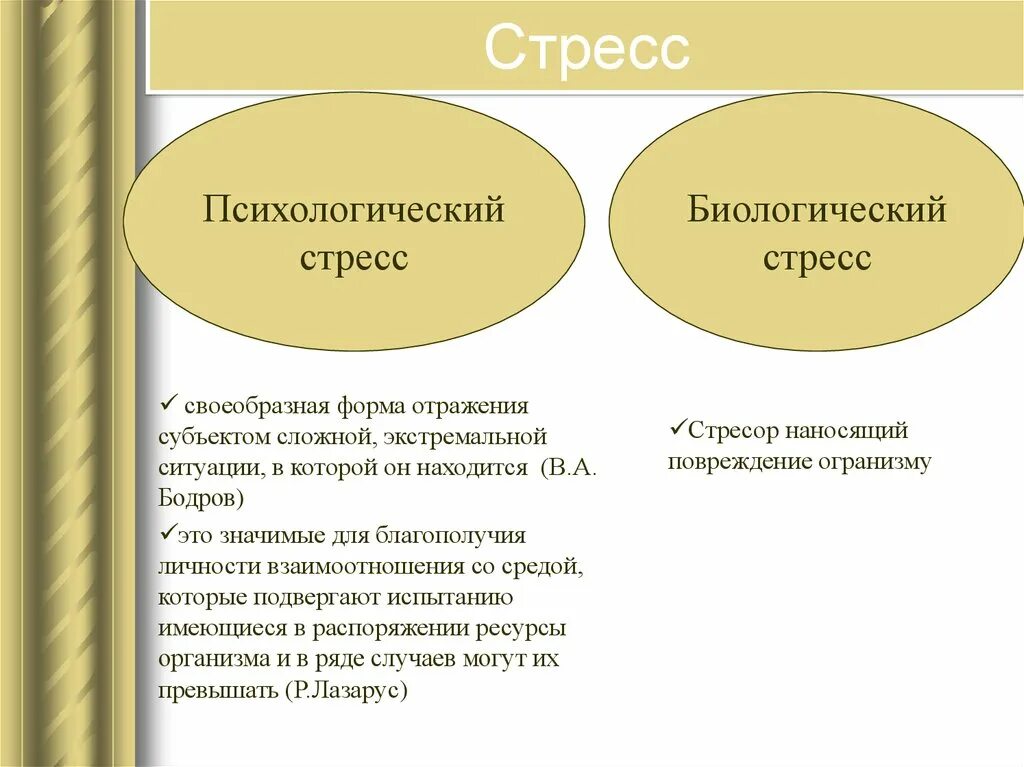 Стресс

Психологический стресс

Биологический стресс

✓ своеобразная форма отражения субъектом сложной, экстремальной ситуации, в которой он находится (В.А. Бодров)

✓это значимые для благополучия личности взаимоотношения со средой, которые подвергают испытанию имеющиеся в распоряжении ресурсы организма и в ряде случаев могут их превышать (Р.Лазарус)

✓Стресор наносящий повреждение огранизму